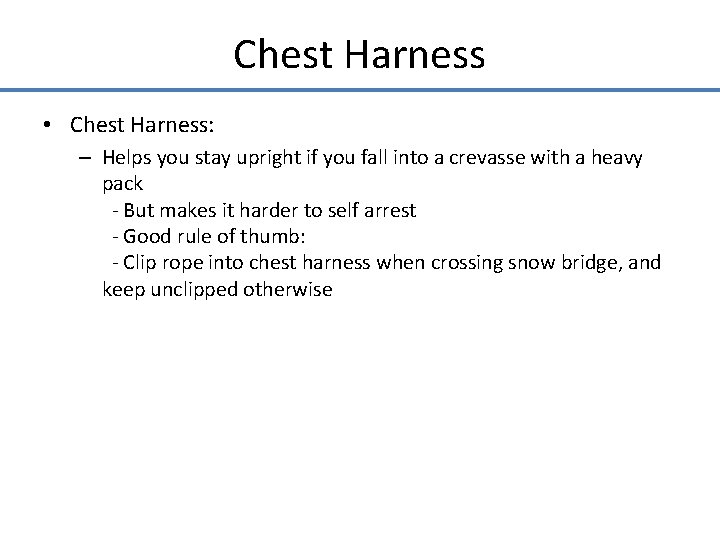 Chest Harness

• Chest Harness:

– Helps you stay upright if you fall into a crevasse with a heavy pack

- But makes it harder to self arrest

- Good rule of thumb:

- Clip rope into chest harness when crossing snow bridge, and keep unclipped otherwise